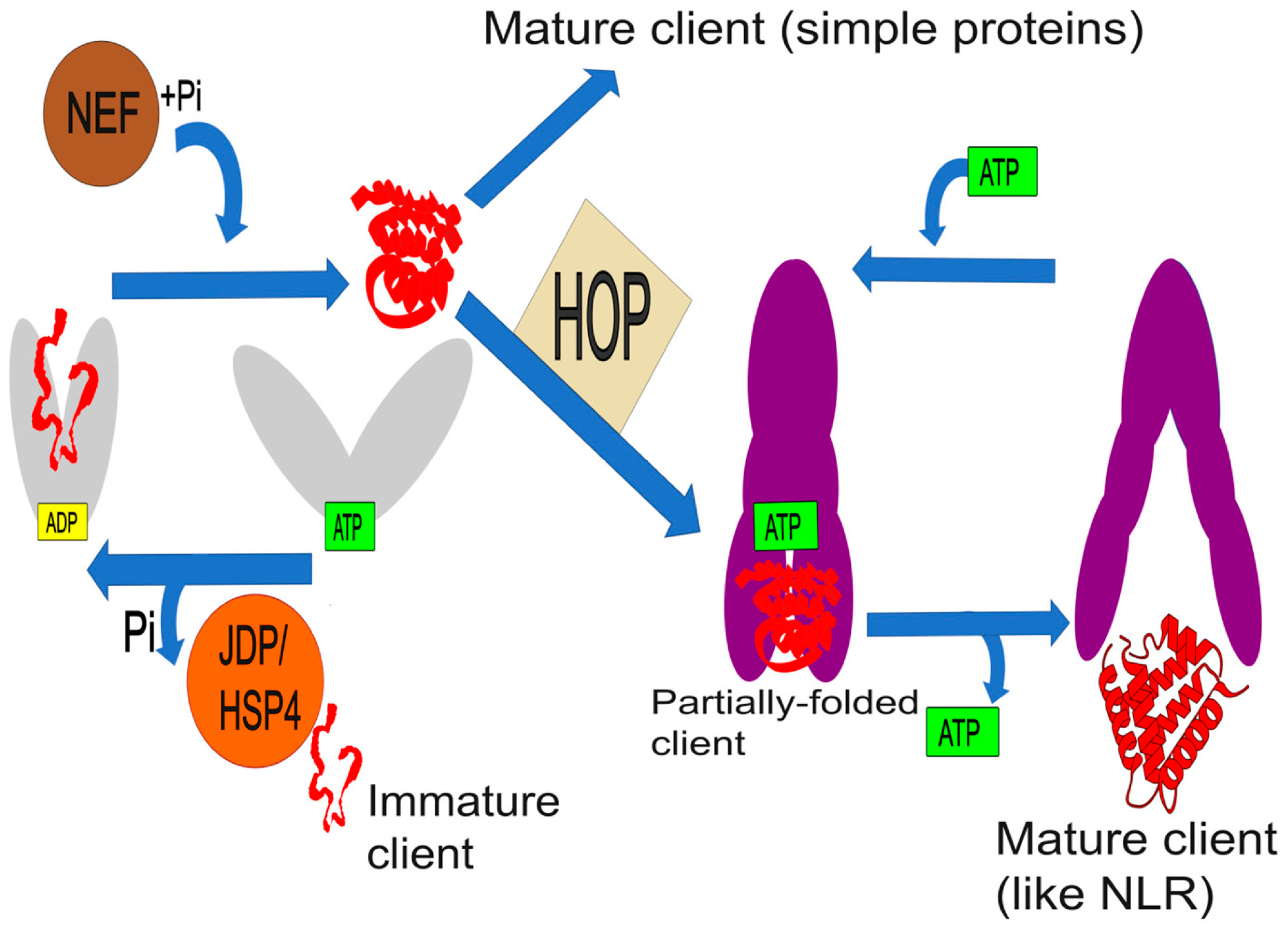 Mature client (simple proteins)

NEF

+Pi

ATP

HOP

ADP

ATP

ATP

Pi

JDP/ HSP4

Partially-folded client

ATP

Immature client

Mature client (like NLR)